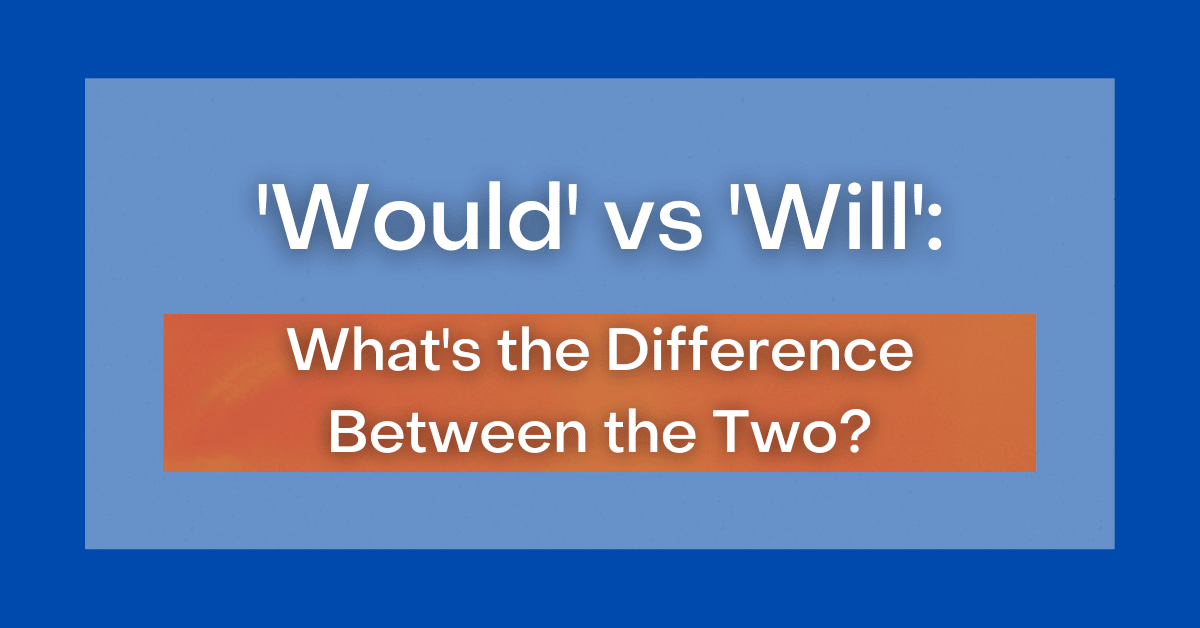 'Would' vs 'Will':

What's the Difference Between the Two?